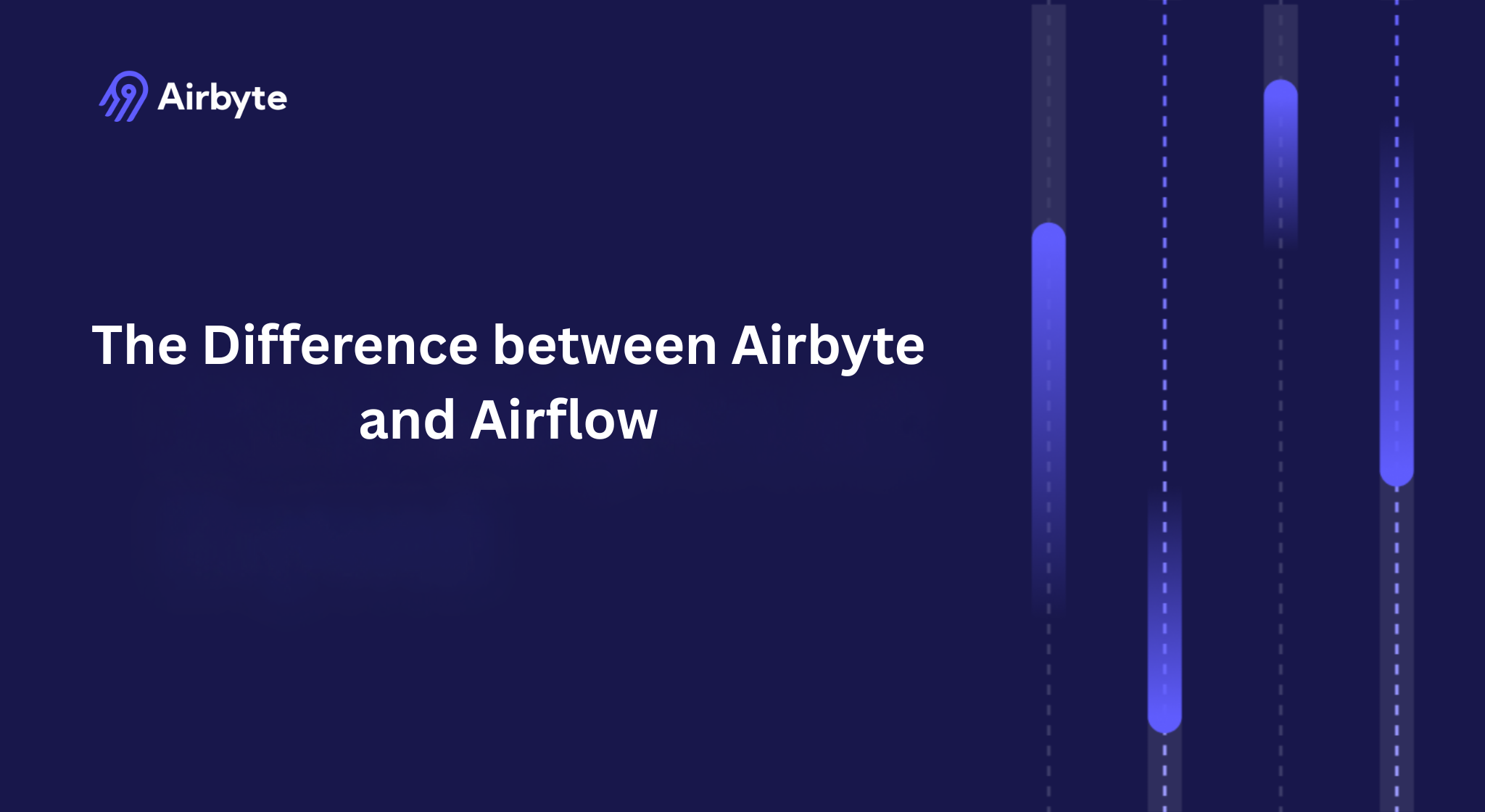 Airbyte

The Difference between Airbyte and Airflow